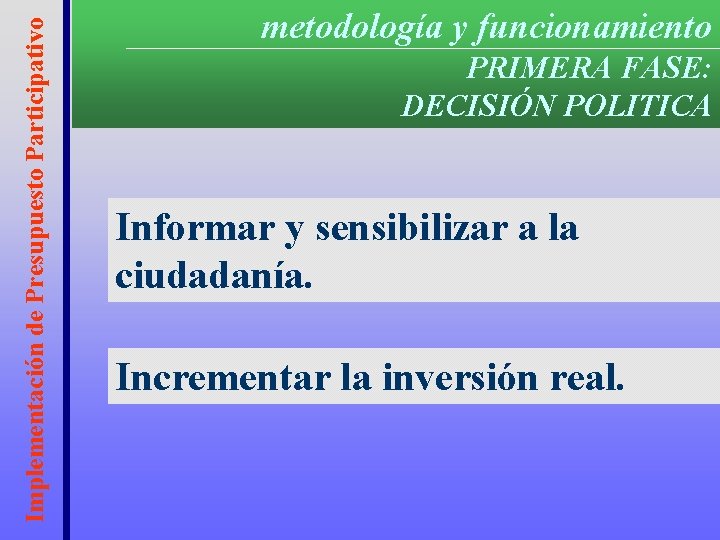 Implementación de Presupuesto Participativo

metodología y funcionamiento
PRIMERA FASE:
DECISIÓN POLITICA

Informar y sensibilizar a la ciudadanía.

Incrementar la inversión real.